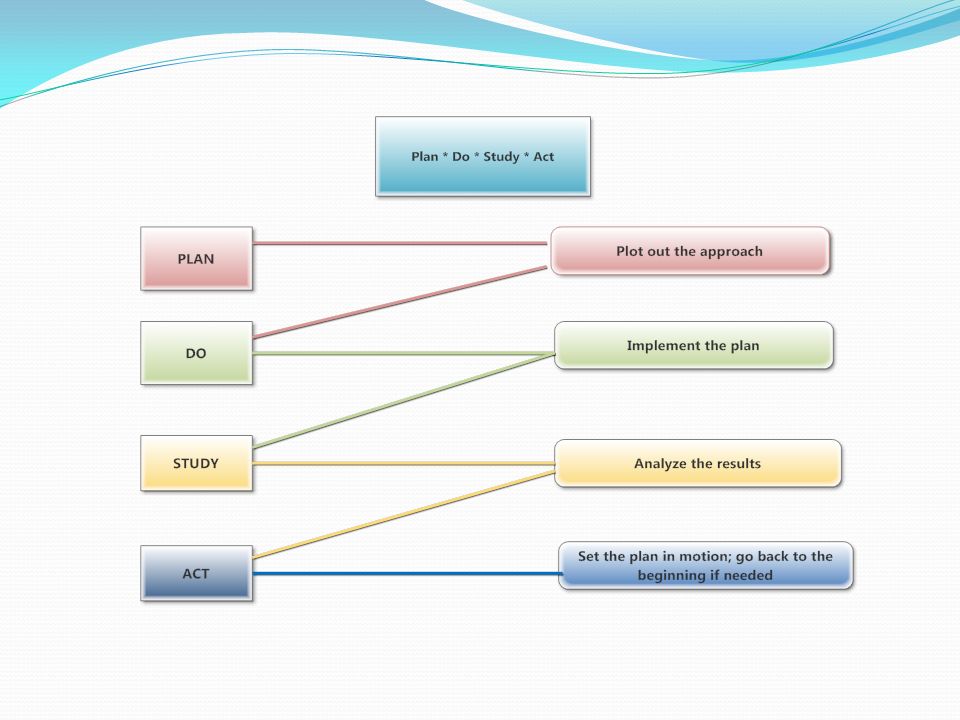 Plan * Do * Study * Act

PLAN

Plot out the approach

DO

Implement the plan

STUDY

Analyze the results

ACT

Set the plan in motion; go back to the beginning if needed